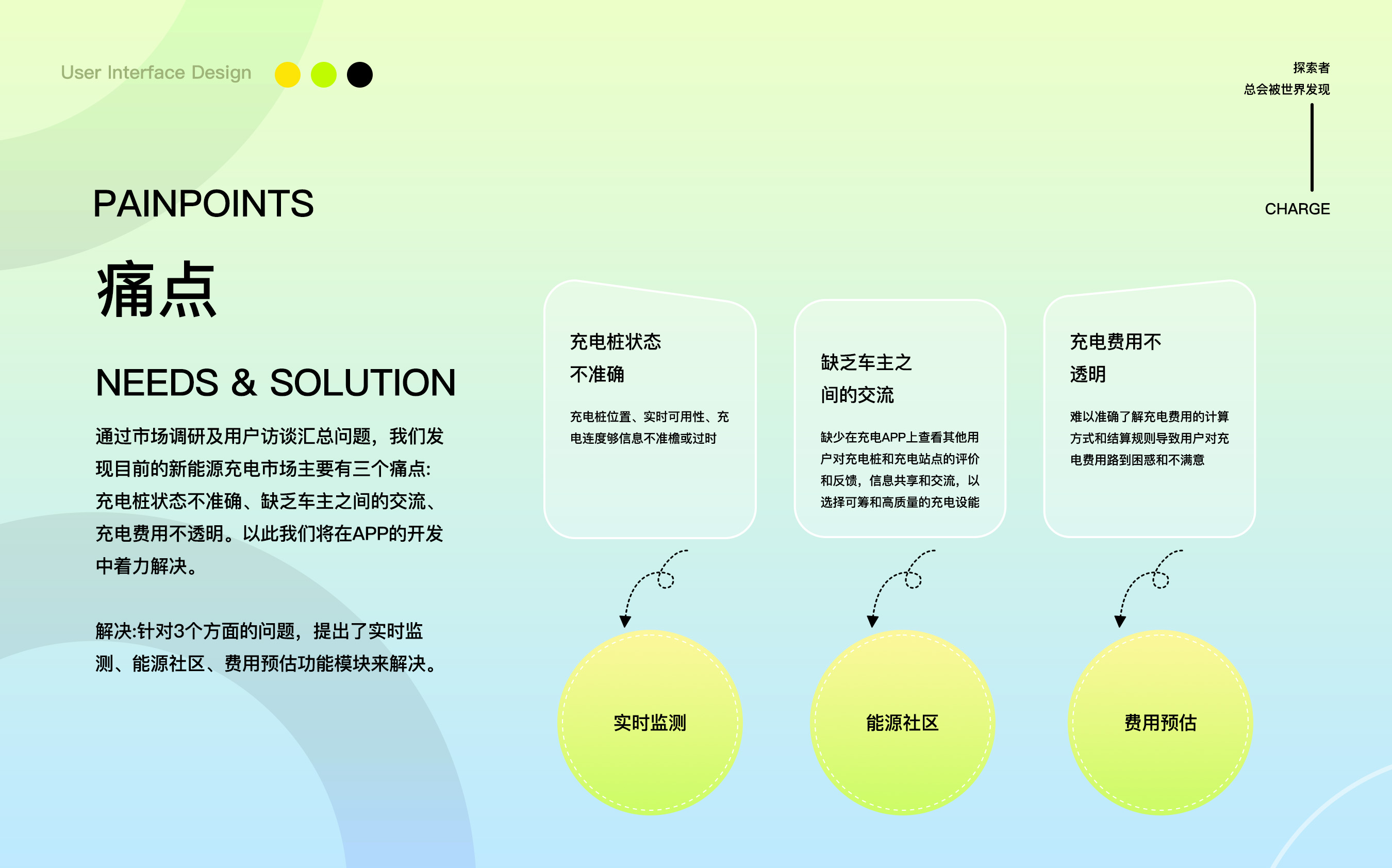 User Interface Design

探索者
总会被世界发现

CHARGE

PAINPOINTS

痛点

NEEDS & SOLUTION

通过市场调研及用户访谈汇总问题，我们发现目前的新能源充电市场主要有三个痛点:充电桩状态不准确、缺乏车主之间的交流、充电费用不透明。以此我们将在APP的开发中着力解决。

解决:针对3个方面的问题，提出了实时监测、能源社区、费用预估功能模块来解决。

充电桩状态不准确

充电桩位置、实时可用性、充电连度够信息不准檐或过时

缺乏车主之间的交流

缺少在充电APP上查看其他用户对充电桩和充电站点的评价和反馈，信息共享和交流，以选择可筹和高质量的充电设能

充电费用不透明

难以准确了解充电费用的计算方式和结算规则导致用户对充电费用路到困惑和不满意

实时监测

能源社区

费用预估